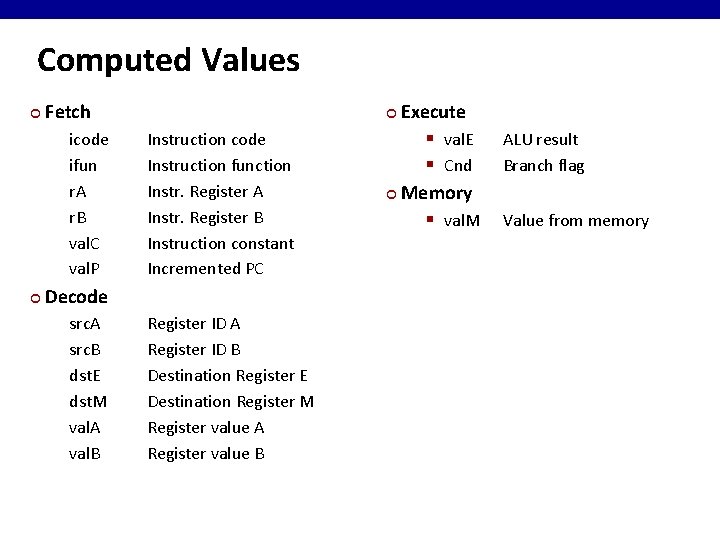 Computed Values

Fetch

icode Instruction code
ifun Instruction function
rA Instr. Register A
rB Instr. Register B
valC Instruction constant
valP Incremented PC

Decode

srcA Register ID A
srcB Register ID B
dstE Destination Register E
dstM Destination Register M
valA Register value A
valB Register value B

Execute

valE ALU result
Cnd Branch flag

Memory

valM Value from memory